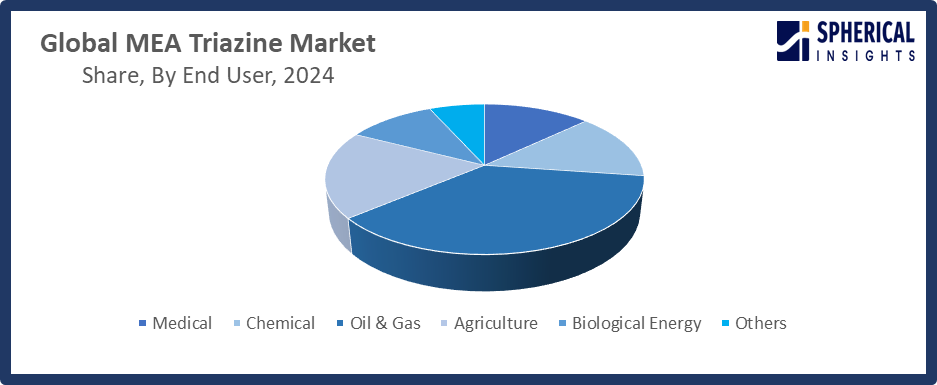 Global MEA Triazine Market
Share, By End User, 2024

SPHERICAL INSIGHTS

Medical
Chemical
Oil & Gas
Agriculture
Biological Energy
Others